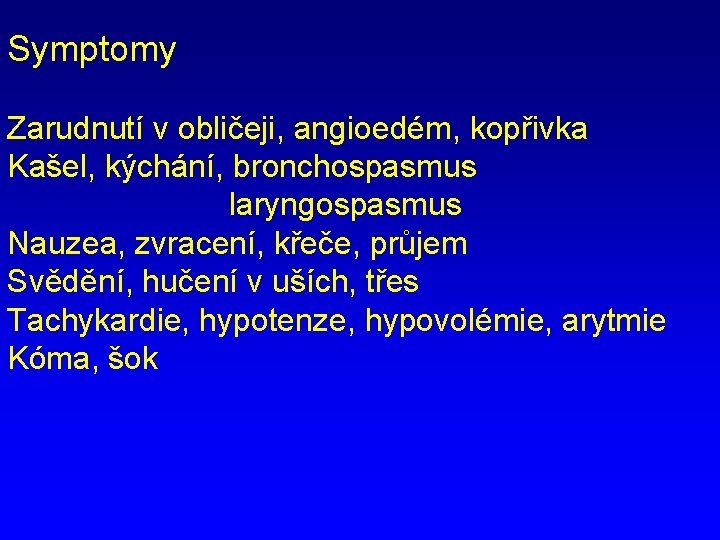 Symptomy

Zarudnutí v obličeji, angioedém, kopřivka
Kašel, kýchání, bronchospasmus
laryngospasmus
Nauzea, zvracení, křeče, průjem
Svědění, hučení v uších, třes
Tachykardie, hypotenze, hypovolémie, arytmie
Kóma, šok